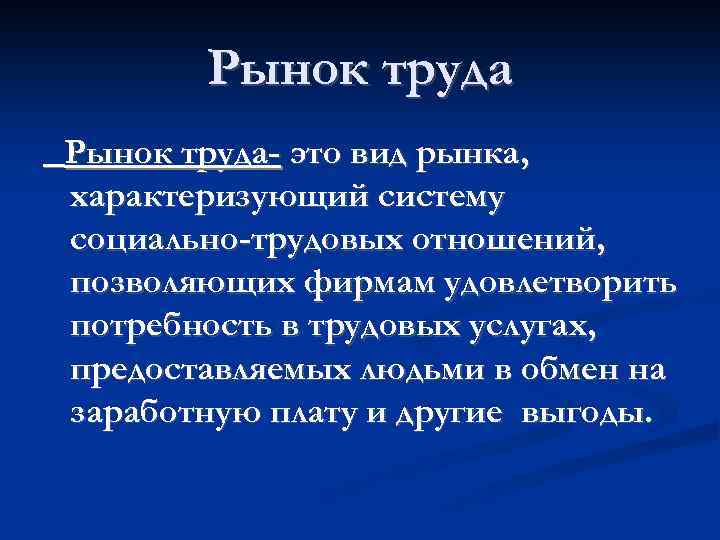 Рынок труда

Рынок труда- это вид рынка, характеризующий систему социально-трудовых отношений, позволяющих фирмам удовлетворить потребность в трудовых услугах, предоставляемых людьми в обмен на заработную плату и другие выгоды.